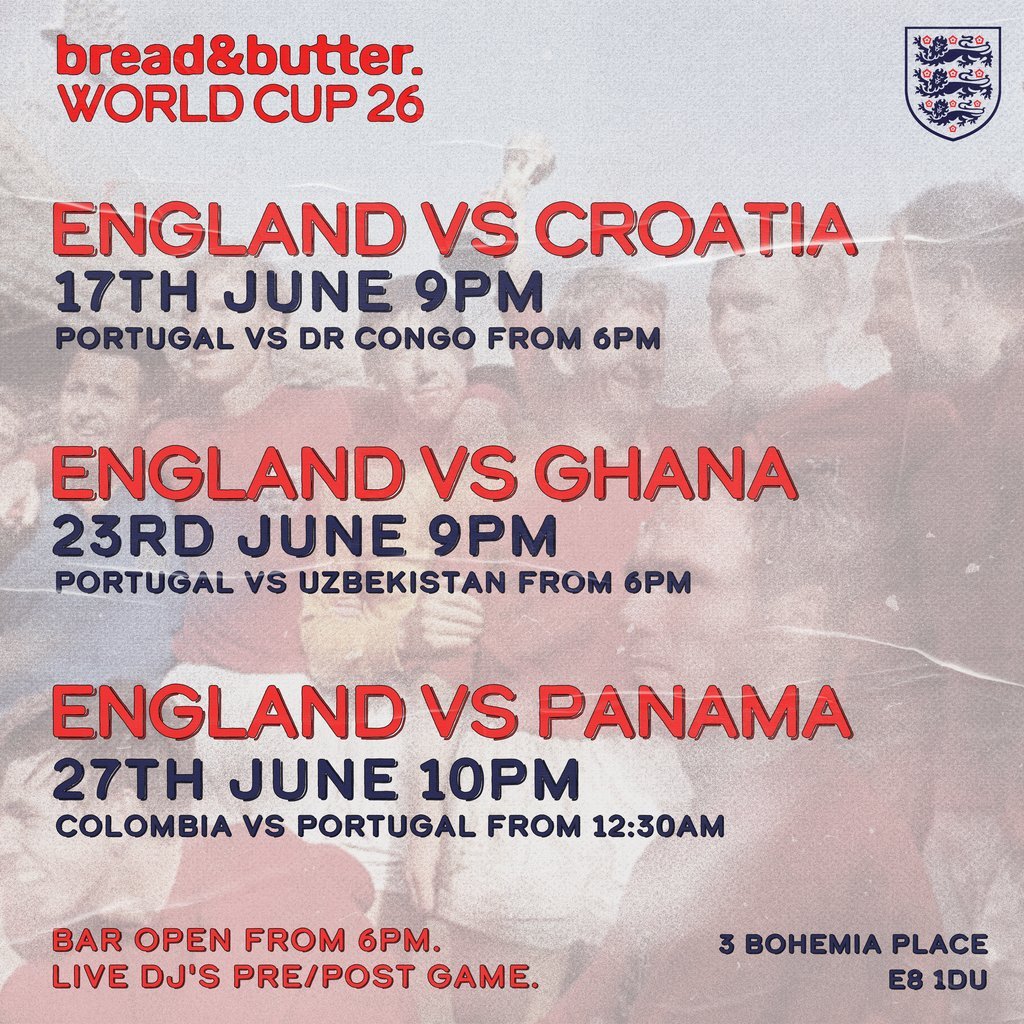 bread&butter.
WORLD CUP 26

ENGLAND VS CROATIA
17TH JUNE 9PM
PORTUGAL VS DR CONGO FROM 6PM

ENGLAND VS GHANA
23RD JUNE 9PM
PORTUGAL VS UZBEKISTAN FROM 6PM

ENGLAND VS PANAMA
27TH JUNE 10PM
COLOMBIA VS PORTUGAL FROM 12:30AM

BAR OPEN FROM 6PM.
LIVE DJ'S PRE/POST GAME.

3 BOHEMIA PLACE
E8 1DU